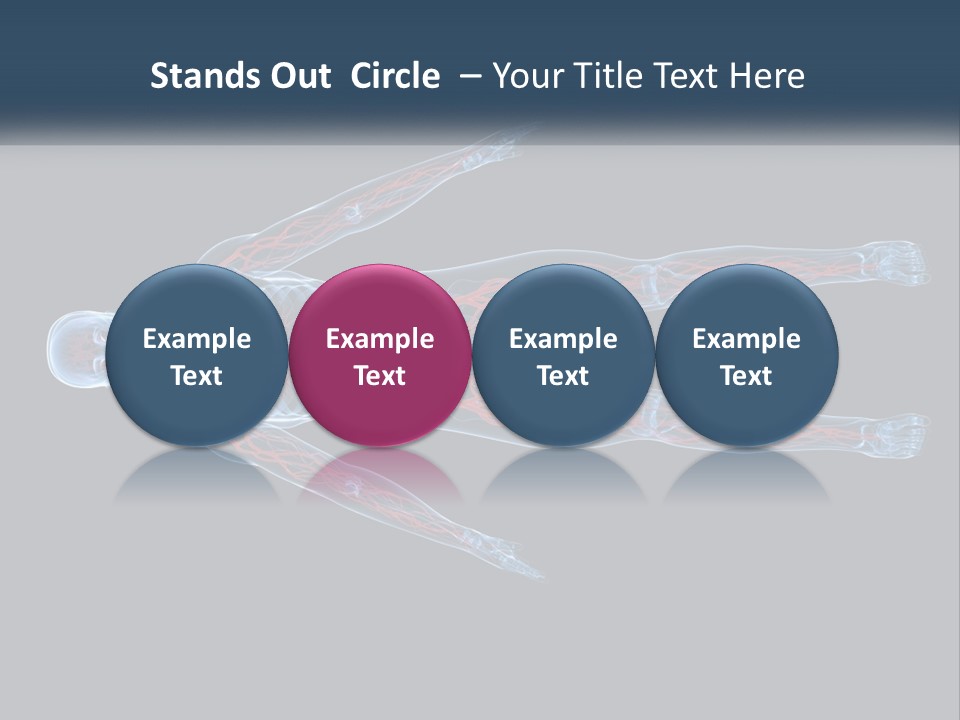 Stands Out Circle – Your Title Text Here

Example Text

Example Text

Example Text

Example Text